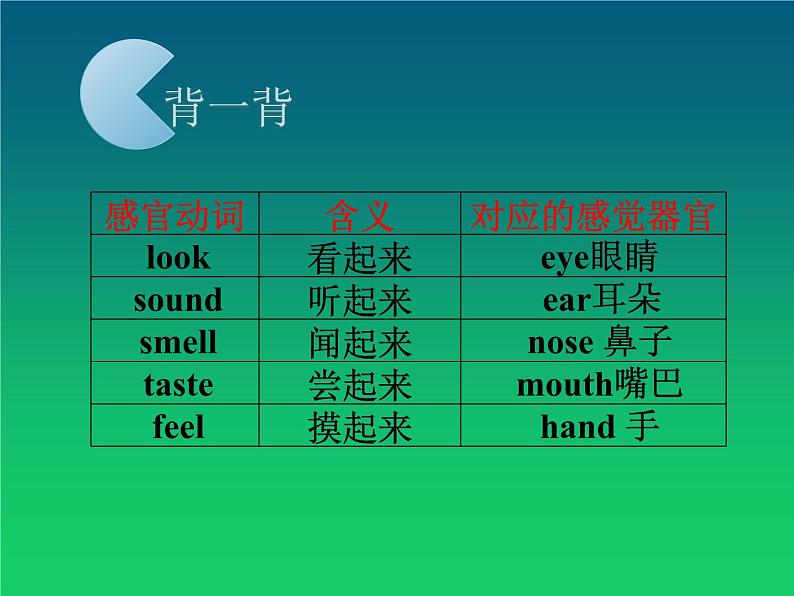 背一背

| 感官动词 | 含义 | 对应的感觉器官 |
|---|---|---|
| look | 看起来 | eye眼睛 |
| sound | 听起来 | ear耳朵 |
| smell | 闻起来 | nose 鼻子 |
| taste | 尝起来 | mouth嘴巴 |
| feel | 摸起来 | hand 手 |